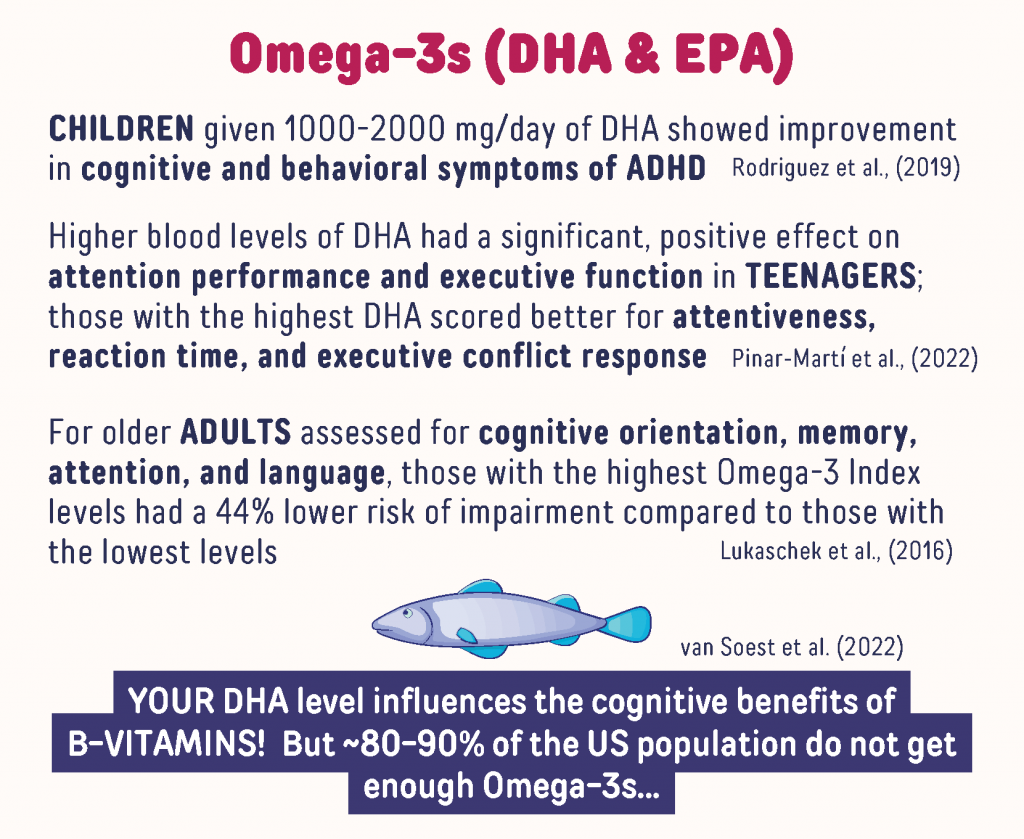 Omega-3s (DHA & EPA)

CHILDREN given 1000-2000 mg/day of DHA showed improvement in cognitive and behavioral symptoms of ADHD Rodriguez et al., (2019)

Higher blood levels of DHA had a significant, positive effect on attention performance and executive function in TEENAGERS; those with the highest DHA scored better for attentiveness, reaction time, and executive conflict response Pinar-Martí et al., (2022)

For older ADULTS assessed for cognitive orientation, memory, attention, and language, those with the highest Omega-3 Index levels had a 44% lower risk of impairment compared to those with the lowest levels Lukaschek et al., (2016)

van Soest et al. (2022)

YOUR DHA level influences the cognitive benefits of B-VITAMINS! But ~80-90% of the US population do not get enough Omega-3s...